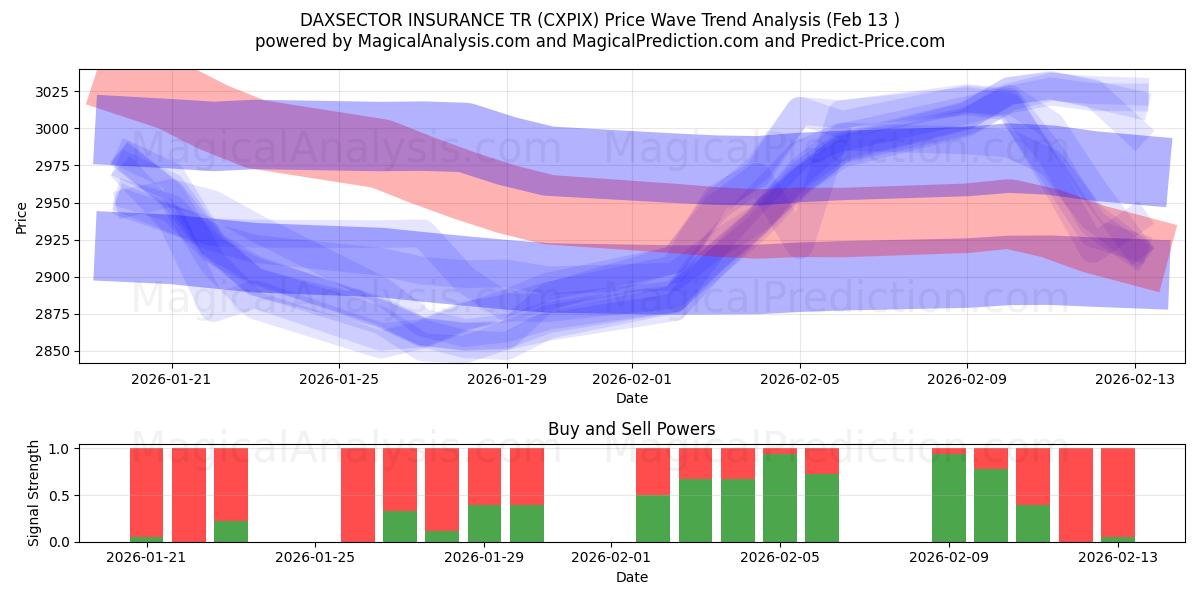 DAXSECTOR INSURANCE TR (CXPIX) Price Wave Trend Analysis (Feb 13 )
powered by MagicalAnalysis.com and MagicalPrediction.com and Predict-Price.com

MagicalAnalysis.com MagicalPrediction.com
MagicalAnalysis.com MagicalPrediction.com

Price
3025
3000
2975
2950
2925
2900
2875
2850

2026-01-21 2026-01-25 2026-01-29 2026-02-01 2026-02-05 2026-02-09 2026-02-13
Date

Buy and Sell Powers

MagicalAnalysis.com MagicalPrediction.com

Signal Strength
1.0
0.5
0.0

2026-01-21 2026-01-25 2026-01-29 2026-02-01 2026-02-05 2026-02-09 2026-02-13
Date